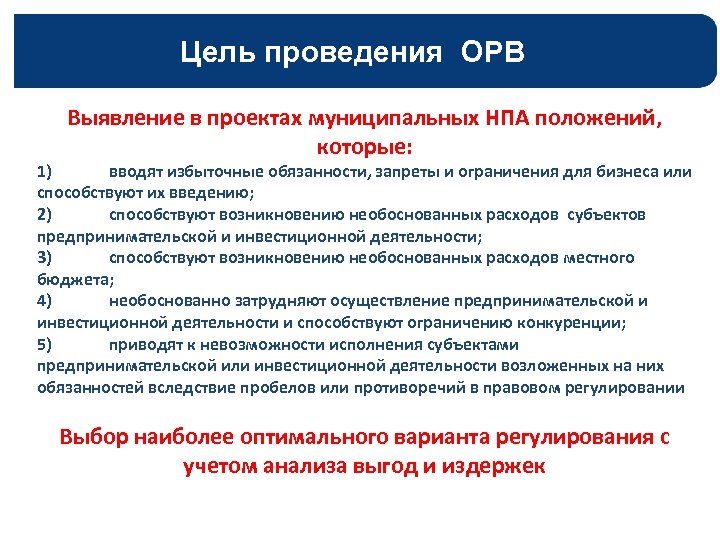 Цель проведения ОРВ

Выявление в проектах муниципальных НПА положений, которые:

1) вводят избыточные обязанности, запреты и ограничения для бизнеса или способствуют их введению;
2) способствуют возникновению необоснованных расходов субъектов предпринимательской и инвестиционной деятельности;
3) способствуют возникновению необоснованных расходов местного бюджета;
4) необоснованно затрудняют осуществление предпринимательской и инвестиционной деятельности и способствуют ограничению конкуренции;
5) приводят к невозможности исполнения субъектами предпринимательской или инвестиционной деятельности возложенных на них обязанностей вследствие пробелов или противоречий в правовом регулировании

Выбор наиболее оптимального варианта регулирования с учетом анализа выгод и издержек